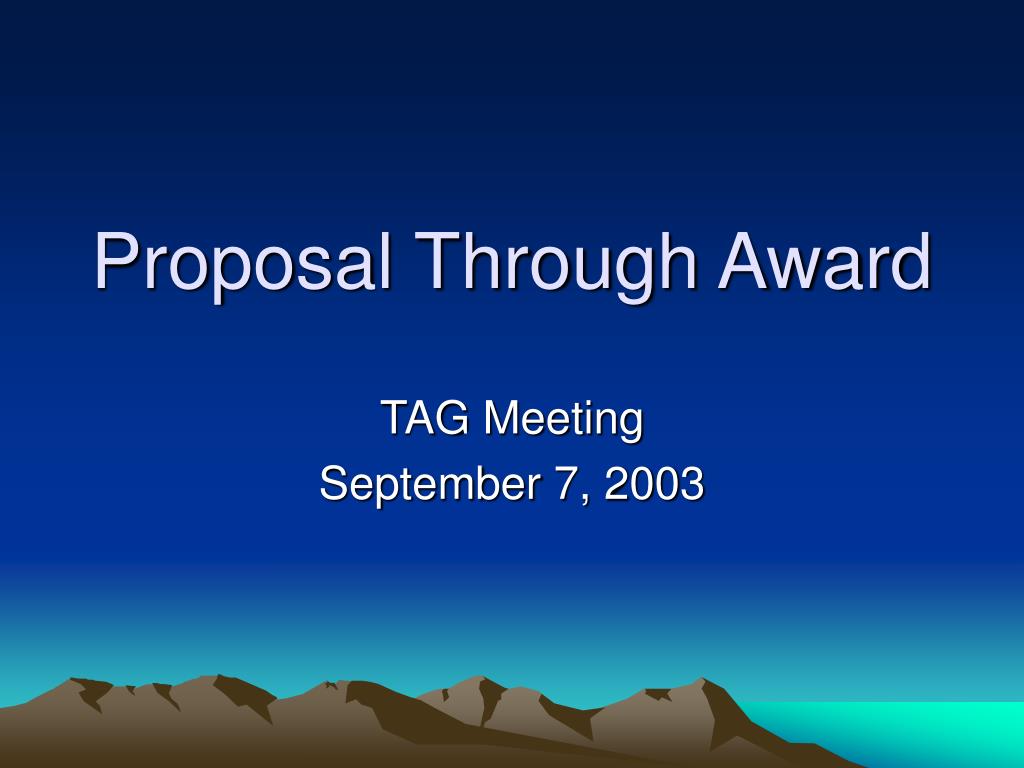 Proposal Through Award

TAG Meeting
September 7, 2003